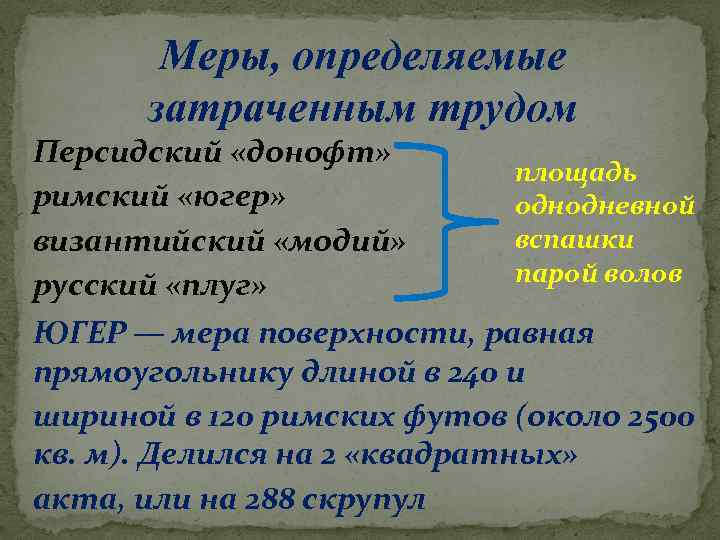 Меры, определяемые затраченным трудом

Персидский «донофт»
римский «югер»
византийский «модий»
русский «плуг»

площадь однодневной вспашки парой волов

ЮГЕР — мера поверхности, равная прямоугольнику длиной в 240 и шириной в 120 римских футов (около 2500 кв. м). Делился на 2 «квадратных» акта, или на 288 скрупул